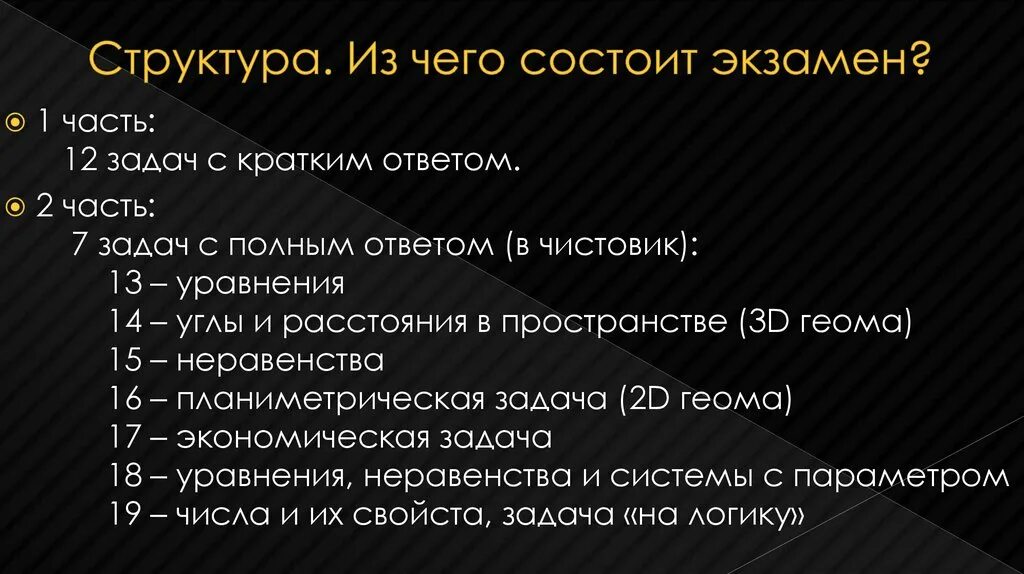 Структура. Из чего состоит экзамен?

1 часть:
12 задач с кратким ответом.

2 часть:
7 задач с полным ответом (в чистовик):
13 – уравнения
14 – углы и расстояния в пространстве (3D геома)
15 – неравенства
16 – планиметрическая задача (2D геома)
17 – экономическая задача
18 – уравнения, неравенства и системы с параметром
19 – числа и их свойста, задача «на логику»